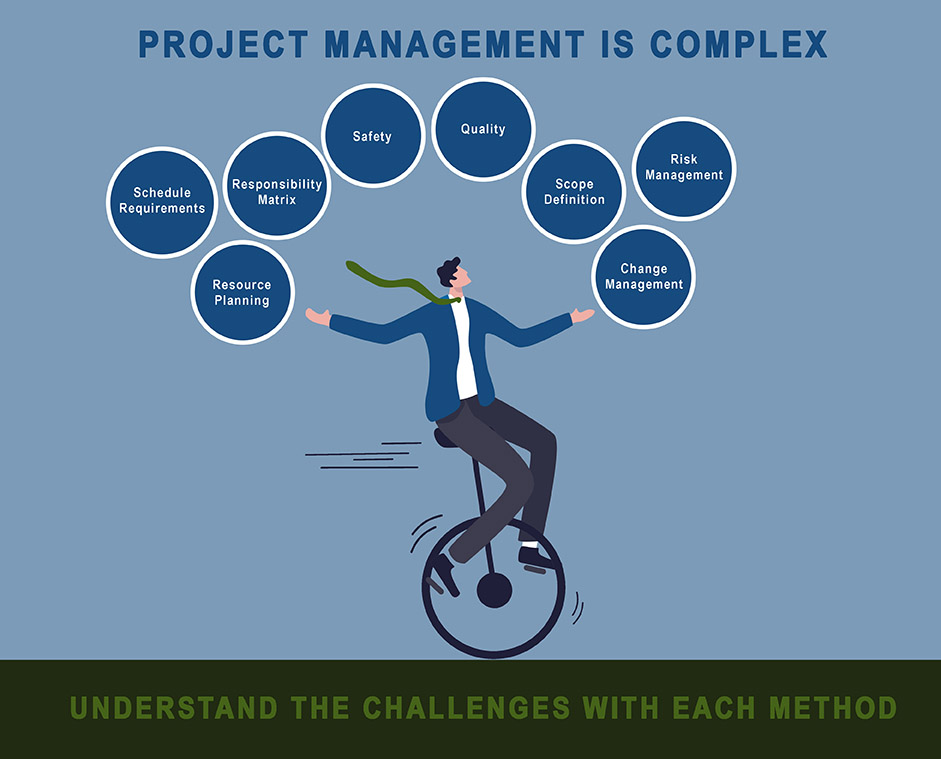 PROJECT MANAGEMENT IS COMPLEX

Schedule Requirements

Resource Planning

Responsibility Matrix

Safety

Quality

Scope Definition

Risk Management

Change Management

UNDERSTAND THE CHALLENGES WITH EACH METHOD